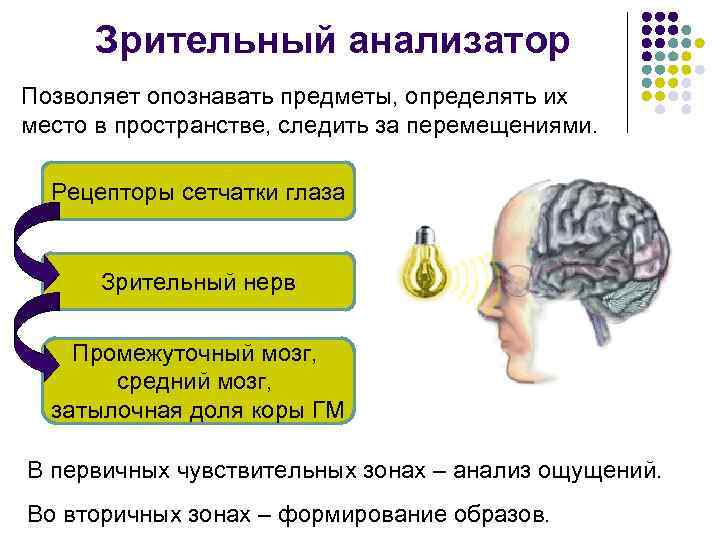 Зрительный анализатор

Позволяет опознавать предметы, определять их место в пространстве, следить за перемещениями.

Рецепторы сетчатки глаза

Зрительный нерв

Промежуточный мозг, средний мозг, затылочная доля коры ГМ

В первичных чувствительных зонах – анализ ощущений.

Во вторичных зонах – формирование образов.